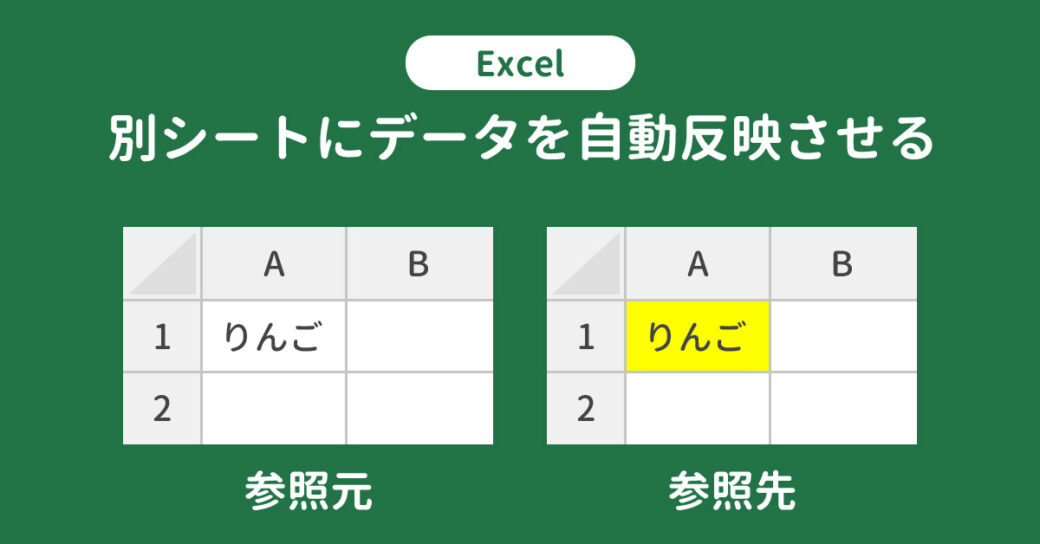 Excel

別シートにデータを自動反映させる

|  | A | B |
|---|---|---|
| 1 | りんご |  |
| 2 |  |  |

参照元

|  | A | B |
|---|---|---|
| 1 | りんご |  |
| 2 |  |  |

参照先